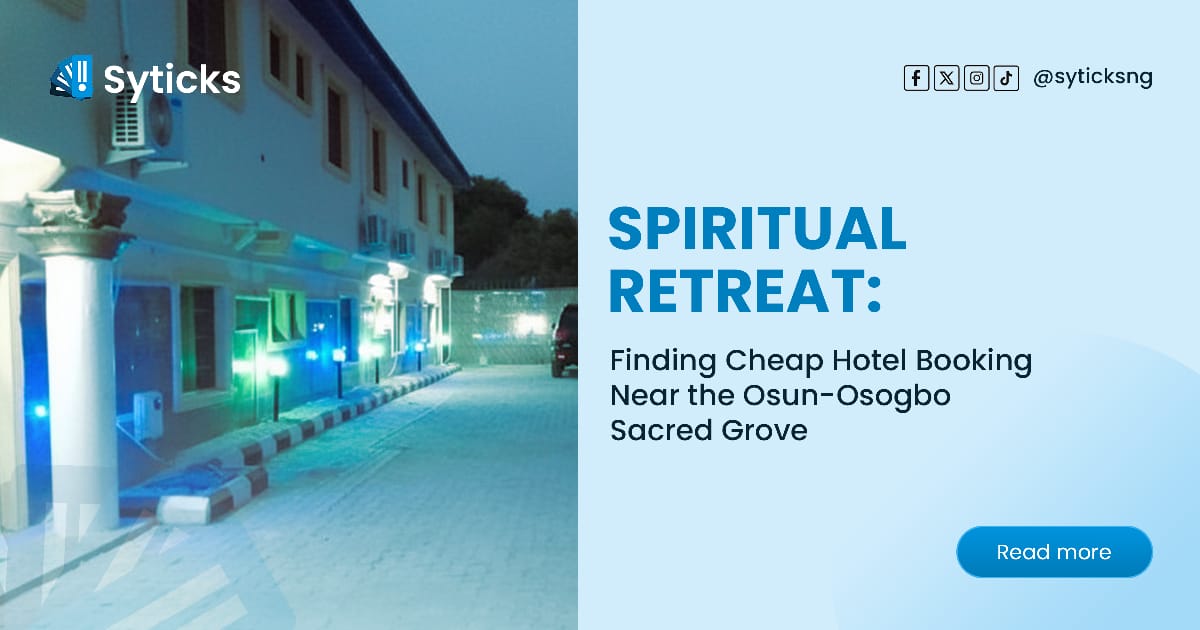 Syticks

@syticksng

SPIRITUAL RETREAT:

Finding Cheap Hotel Booking Near the Osun-Osogbo Sacred Grove

Read more